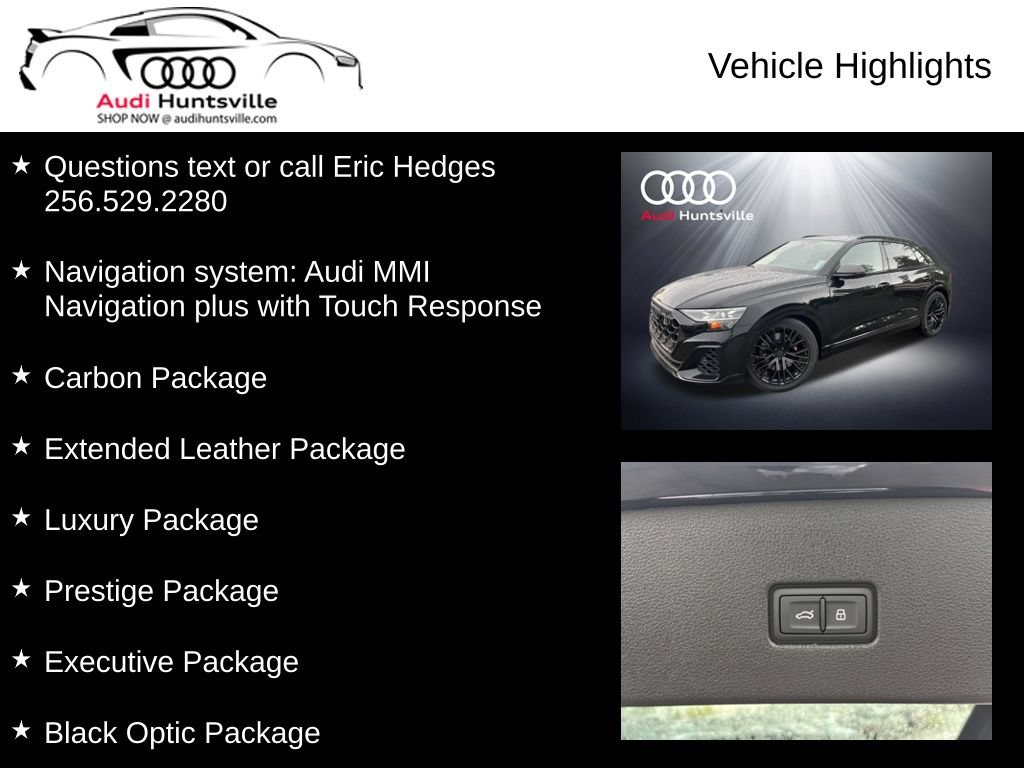 Audi Huntsville
SHOP NOW @ audihuntsville.com

Vehicle Highlights

★ Questions text or call Eric Hedges 256.529.2280

★ Navigation system: Audi MMI Navigation plus with Touch Response

★ Carbon Package

★ Extended Leather Package

★ Luxury Package

★ Prestige Package

★ Executive Package

★ Black Optic Package

Audi Huntsville